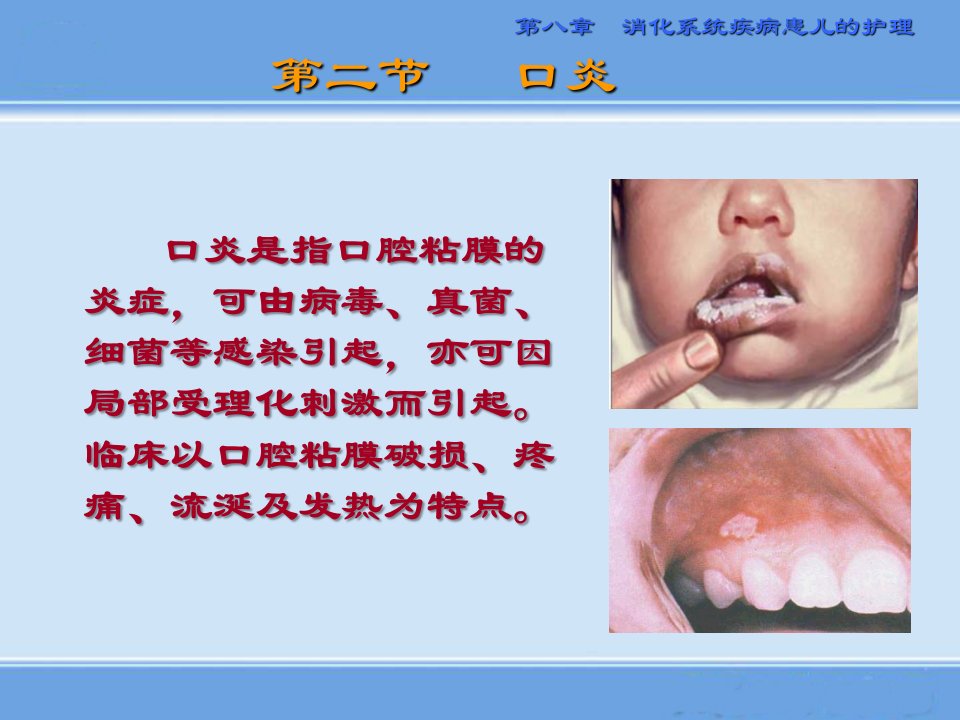 第八章　消化系统疾病患儿的护理

第二节　口炎

口炎是指口腔粘膜的炎症，可由病毒、真菌、细菌等感染引起，亦可因局部受理化刺激而引起。临床以口腔粘膜破损、疼痛、流涎及发热为特点。